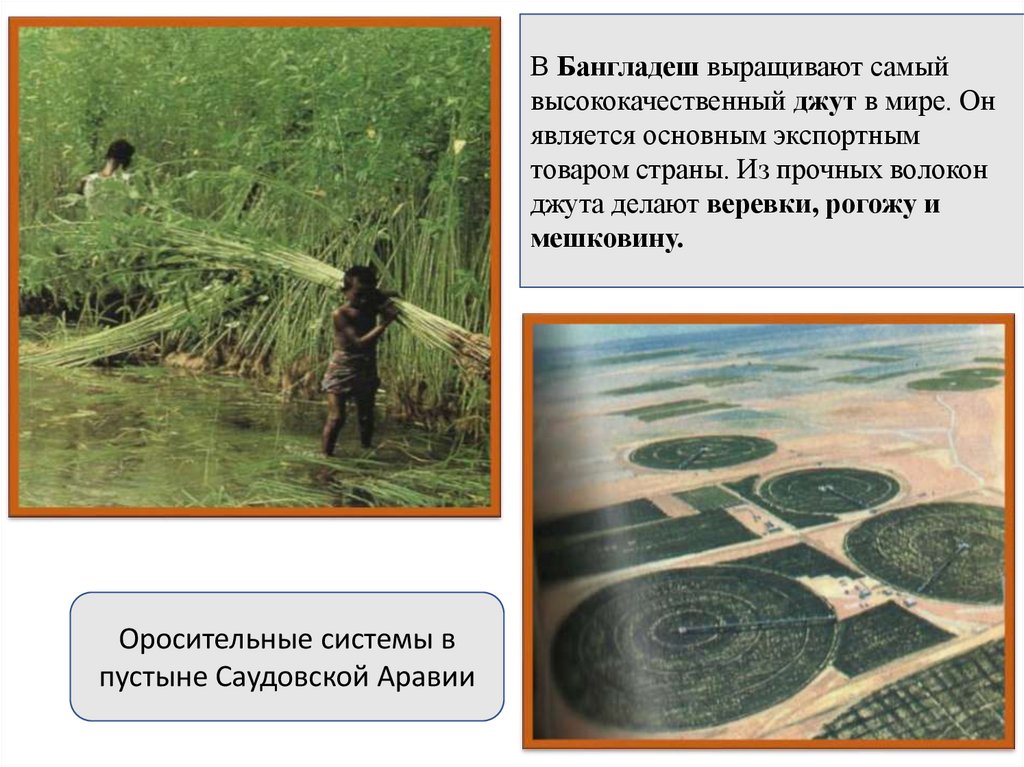 В Бангладеш выращивают самый высококачественный джут в мире. Он является основным экспортным товаром страны. Из прочных волокон джута делают веревки, рогожу и мешковину.

Оросительные системы в пустыне Саудовской Аравии